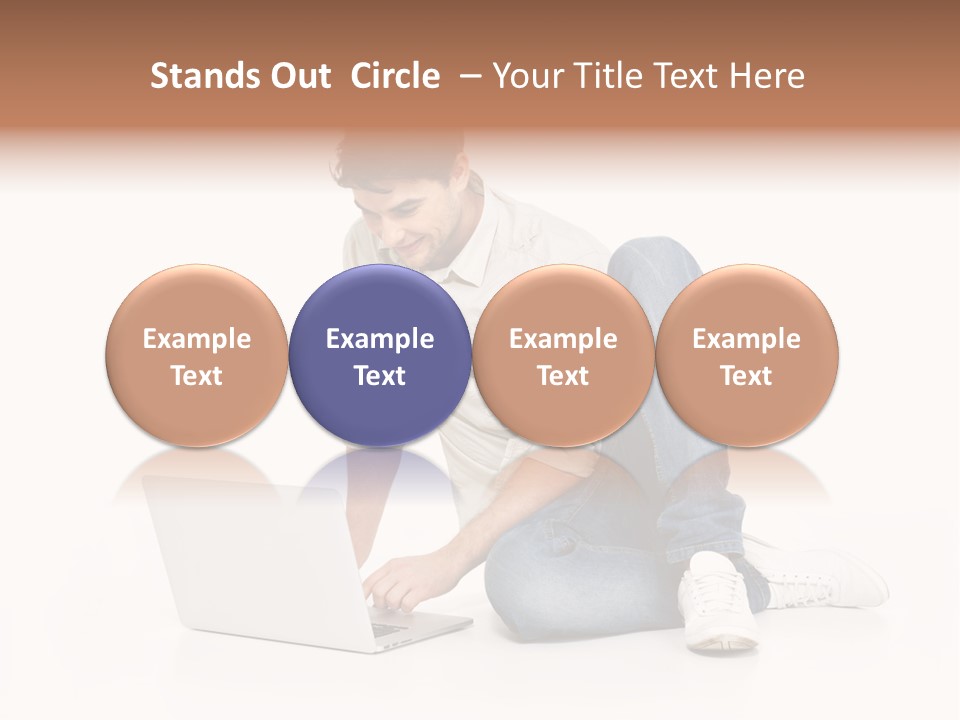 Stands Out  Circle  – Your Title Text Here

Example Text

Example Text

Example Text

Example Text